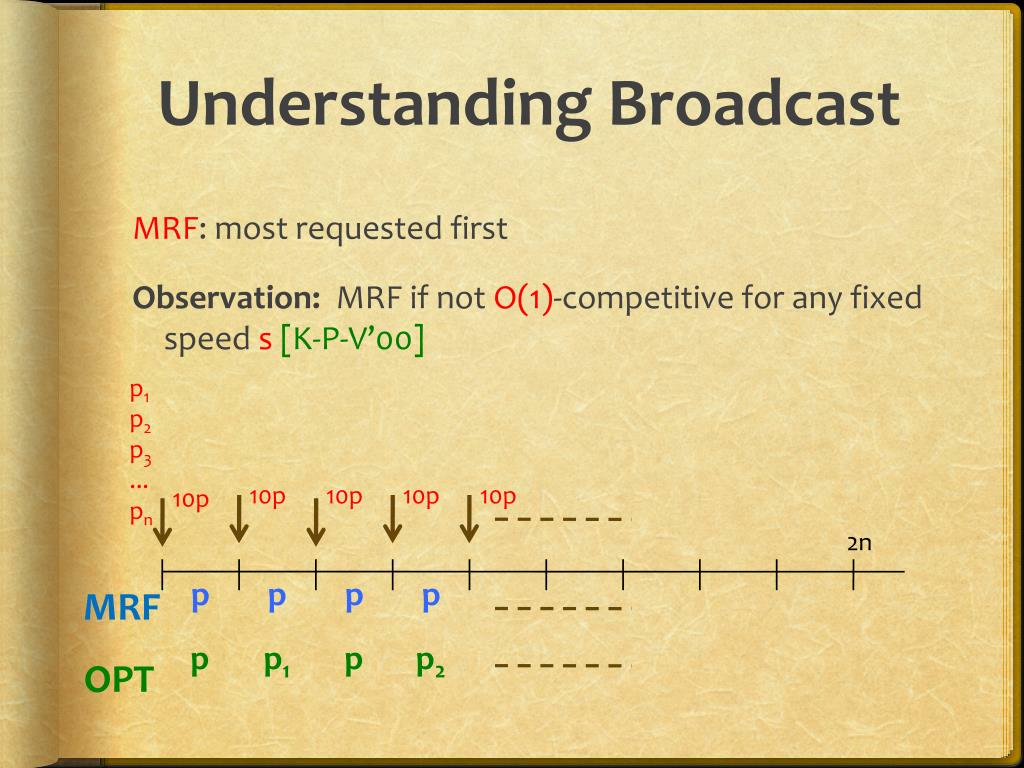 Understanding Broadcast

MRF: most requested first

Observation: MRF if not O(1)-competitive for any fixed speed s [K-P-V'00]

$p_1$
$p_2$
$p_3$
...
$p_n$

10p 10p 10p 10p 10p

2n

MRF p p p p

OPT p $p_1$ p $p_2$